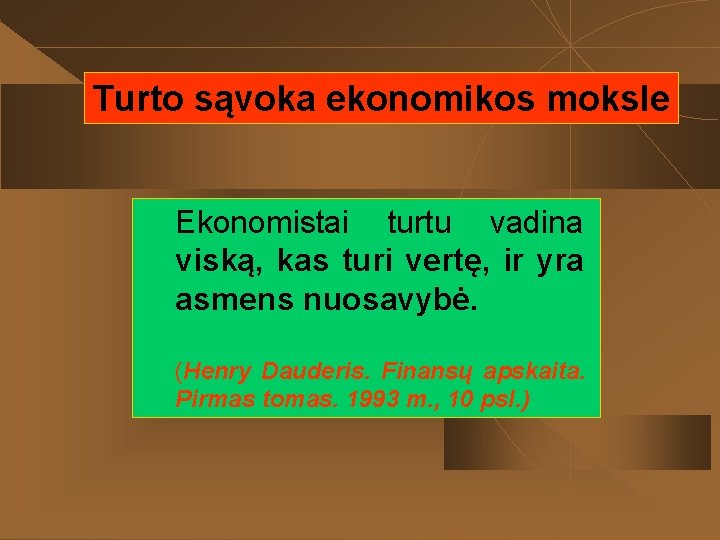 Turto sąvoka ekonomikos moksle

Ekonomistai turtu vadina viską, kas turi vertę, ir yra asmens nuosavybė.

(Henry Dauderis. Finansų apskaita. Pirmas tomas. 1993 m., 10 psl.)